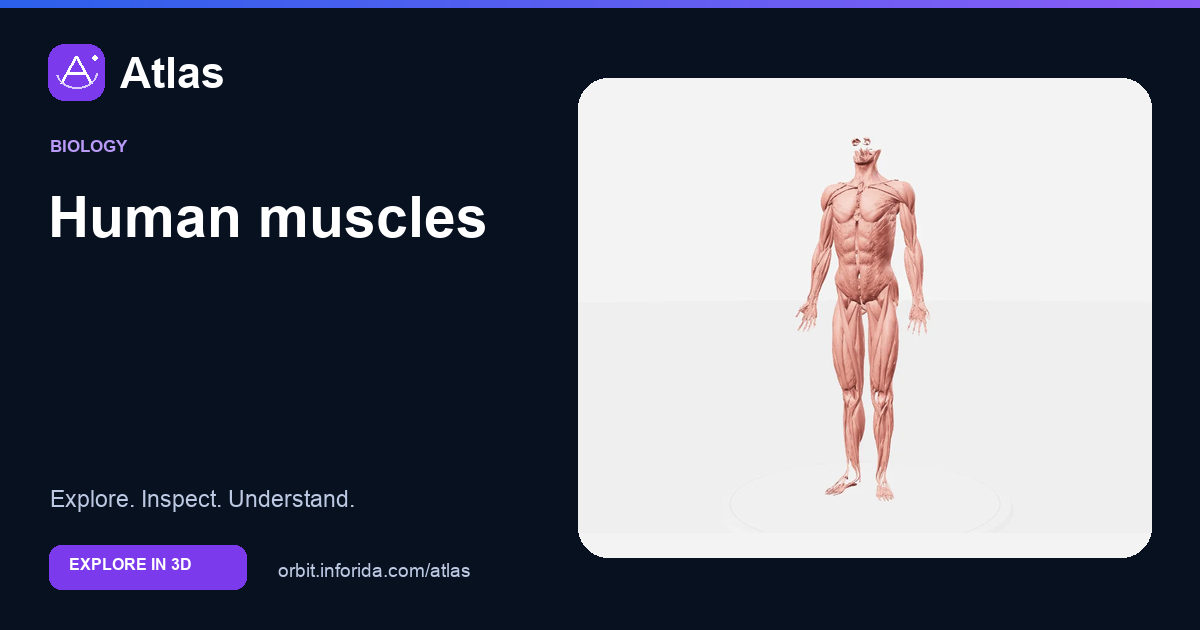 Atlas

BIOLOGY

Human muscles

Explore. Inspect. Understand.

EXPLORE IN 3D

orbit.inforida.com/atlas